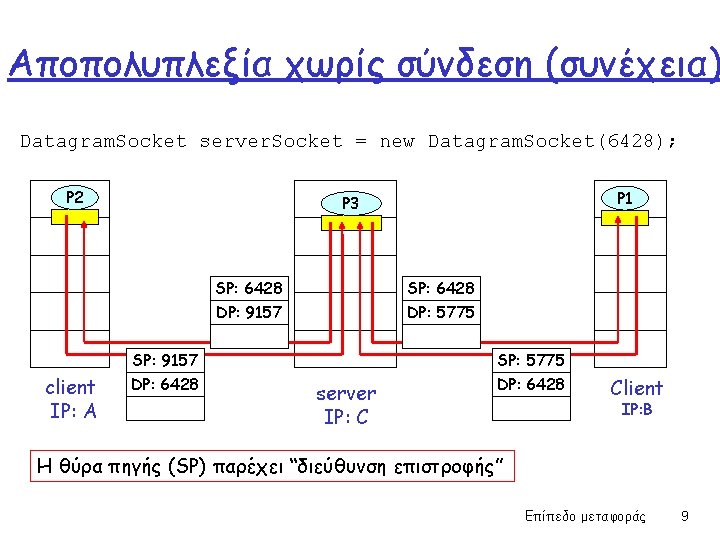 Αποπολυπλεξία χωρίς σύνδεση (συνέχεια)

DatagramSocket serverSocket = new DatagramSocket(6428);

P2

P3

P1

SP: 6428
DP: 9157

SP: 6428
DP: 5775

SP: 9157
DP: 6428

SP: 5775
DP: 6428

client
IP: A

server
IP: C

Client
IP:B

Η θύρα πηγής (SP) παρέχει "διεύθυνση επιστροφής"

Επίπεδο μεταφοράς 9